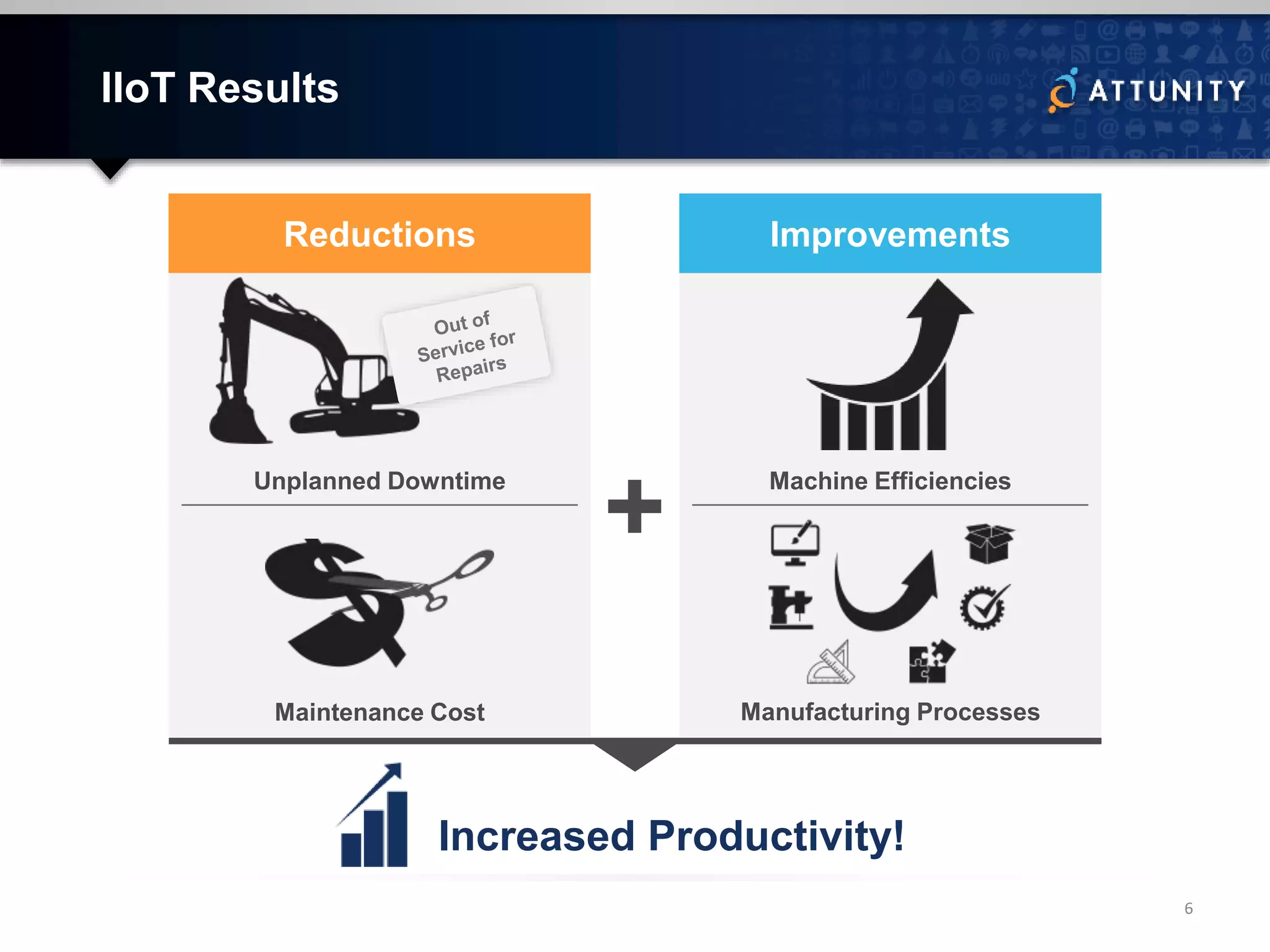 IIoT Results

ATTUNITY

Reductions

Out of Service for Repairs

Unplanned Downtime

Maintenance Cost

+

Improvements

Machine Efficiencies

Manufacturing Processes

Increased Productivity!

6